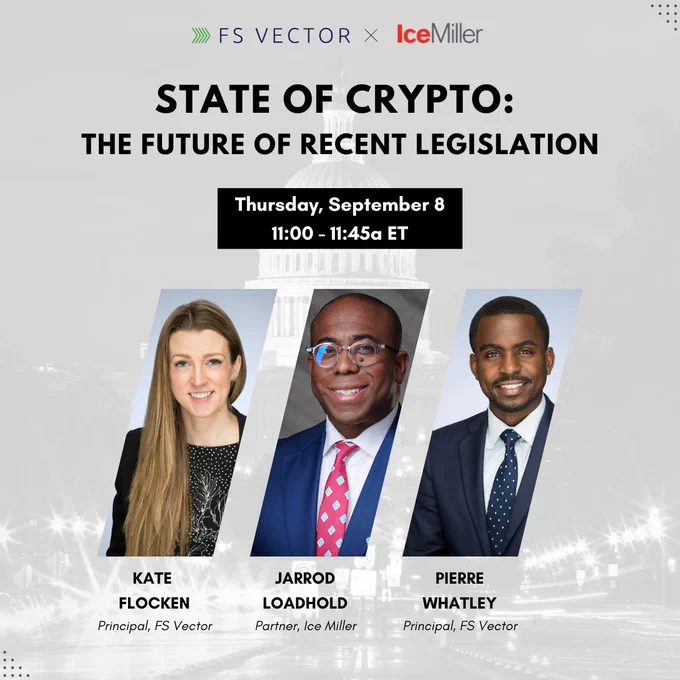 FS VECTOR × IceMiller

STATE OF CRYPTO:
THE FUTURE OF RECENT LEGISLATION

Thursday, September 8
11:00 - 11:45a ET

KATE FLOCKEN
Principal, FS Vector

JARROD LOADHOLD
Partner, Ice Miller

PIERRE WHATLEY
Principal, FS Vector